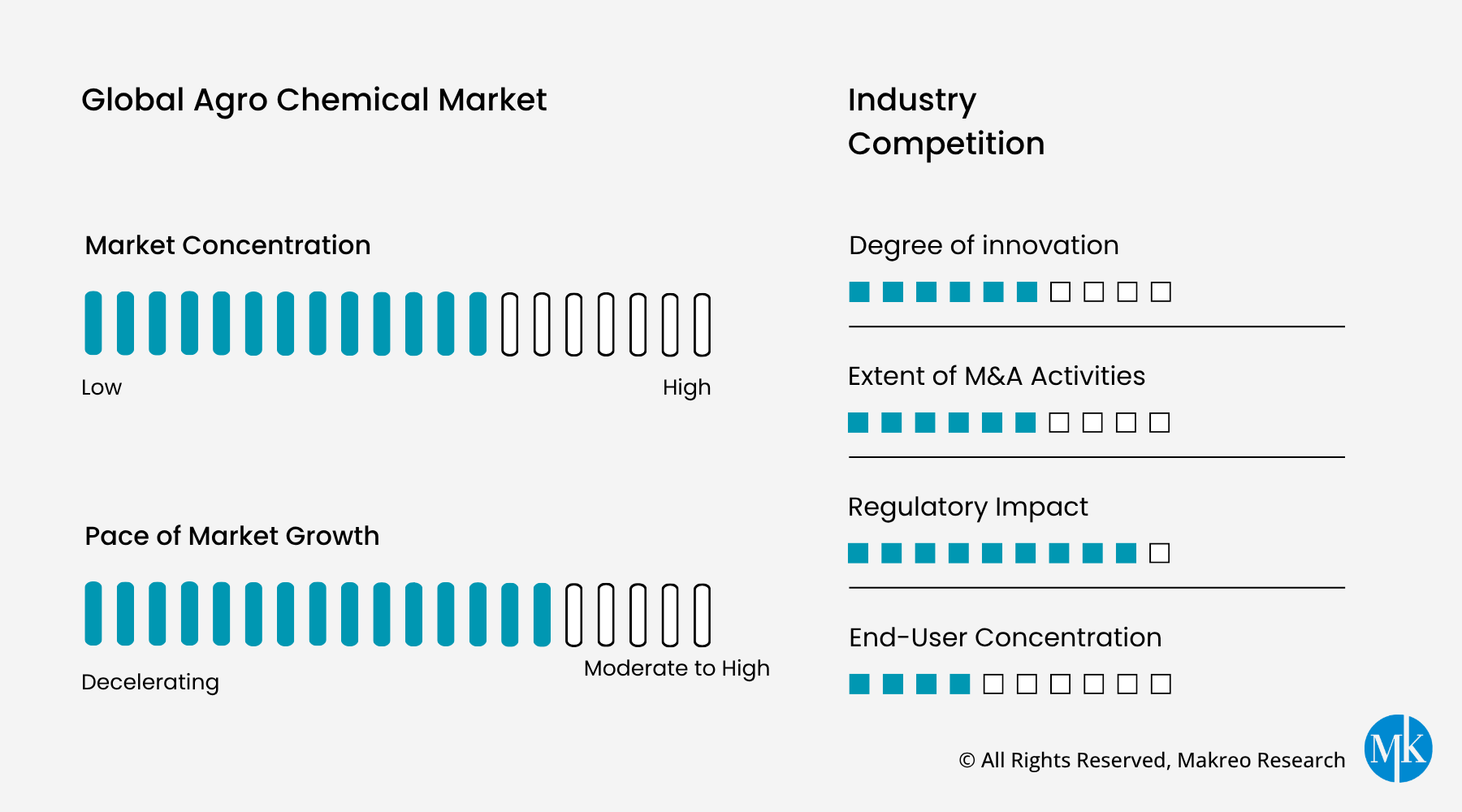 Global Agro Chemical Market

Market Concentration

Low

High

Pace of Market Growth

Decelerating

Moderate to High

Industry Competition

Degree of innovation

Extent of M&A Activities

Regulatory Impact

End-User Concentration

© All Rights Reserved, Makreo Research

MK